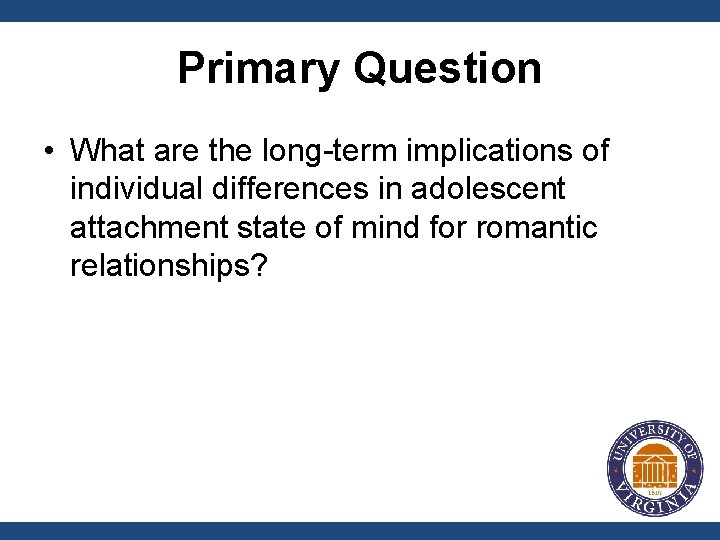 Primary Question

• What are the long-term implications of individual differences in adolescent attachment state of mind for romantic relationships?

UNIVERSITY OF VIRGINIA
1819